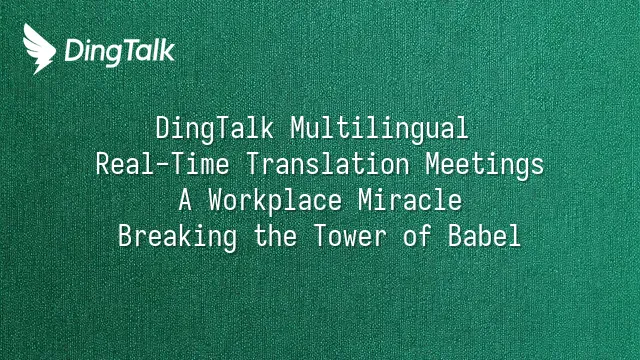 DingTalk

DingTalk Multilingual Real-Time Translation Meetings A Workplace Miracle Breaking the Tower of Babel